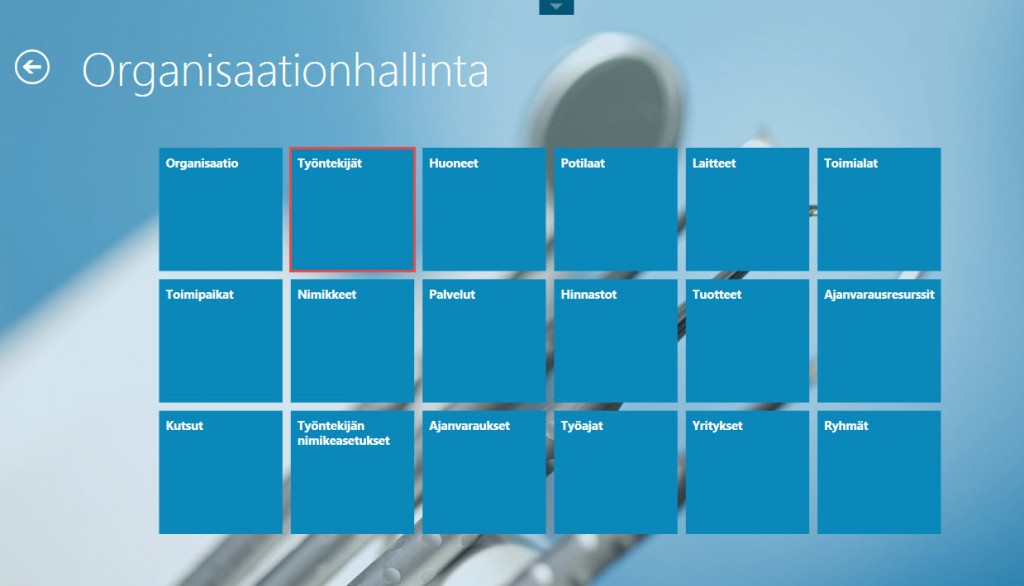 Organisaationhallinta

Organisaatio

Työntekijät

Huoneet

Potilaat

Laitteet

Toimialat

Toimipaikat

Nimikkeet

Palvelut

Hinnastot

Tuotteet

Ajanvarausresurssit

Kutsut

Työntekijän nimikeasetukset

Ajanvaraukset

Työajat

Yritykset

Ryhmät